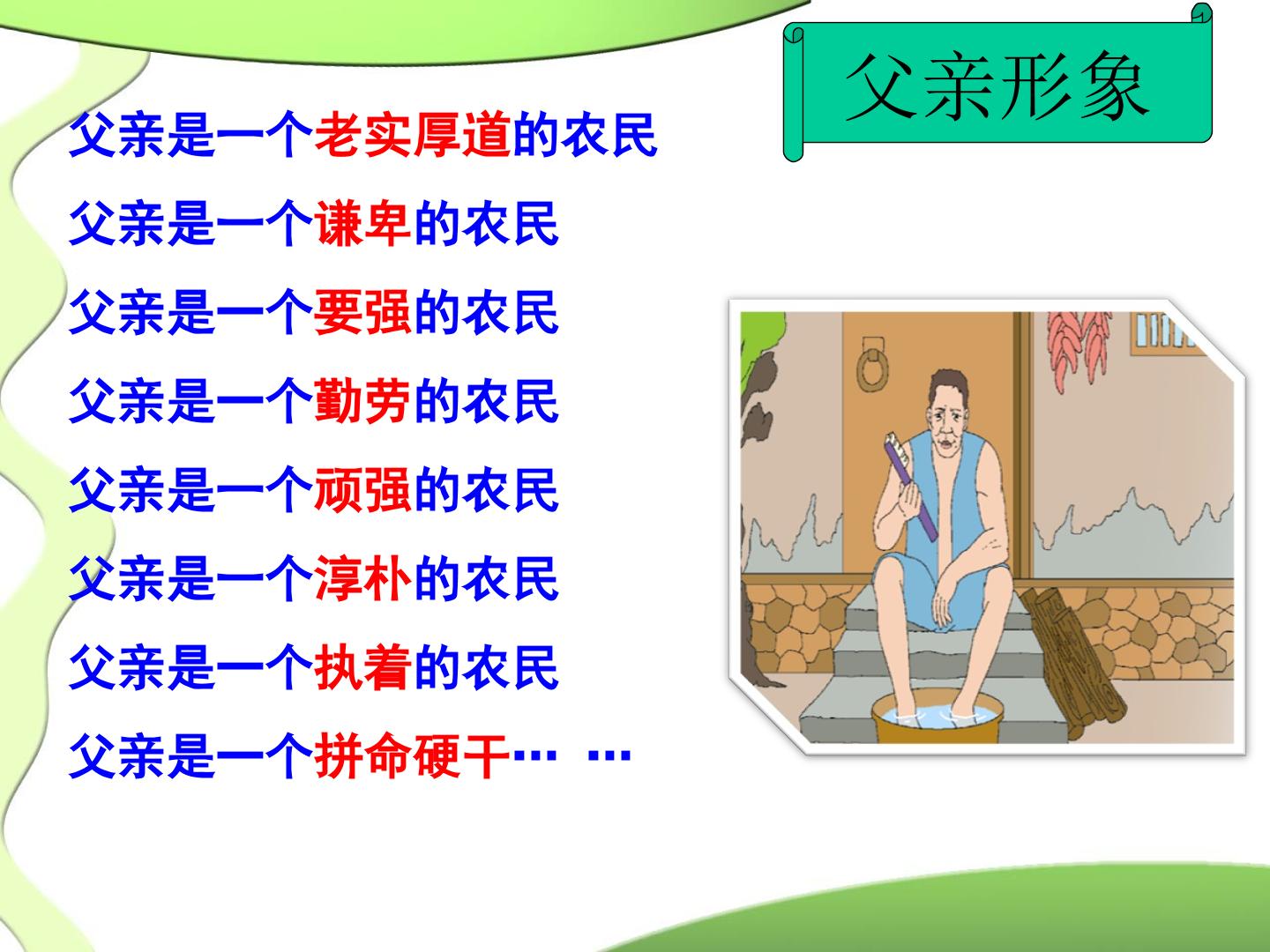 父亲形象

父亲是一个老实厚道的农民

父亲是一个谦卑的农民

父亲是一个要强的农民

父亲是一个勤劳的农民

父亲是一个顽强的农民

父亲是一个淳朴的农民

父亲是一个执着的农民

父亲是一个拼命硬干… …